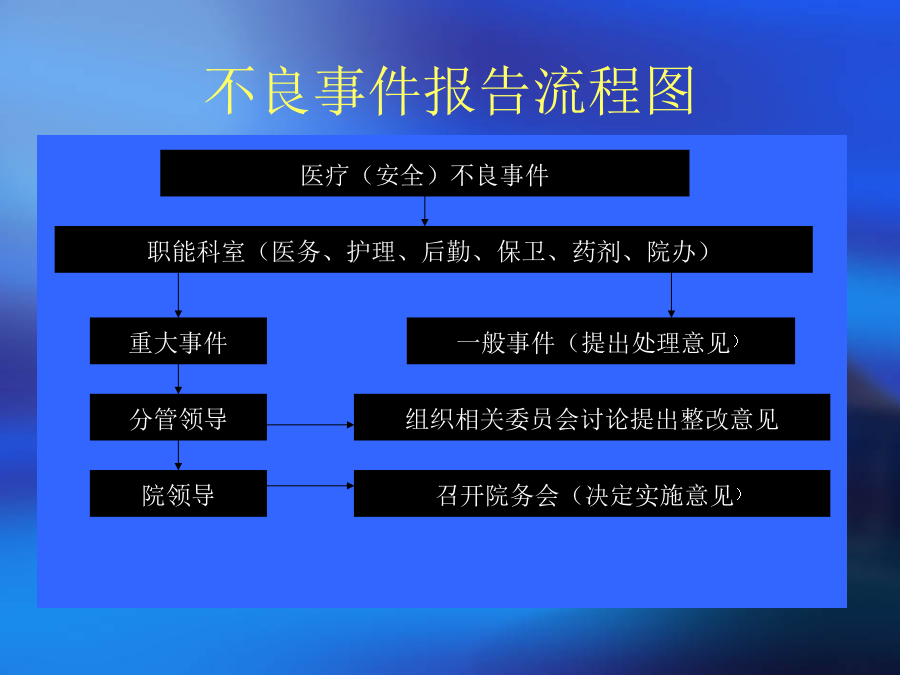 不良事件报告流程图

医疗（安全）不良事件

职能科室（医务、护理、后勤、保卫、药剂、院办）

重大事件

一般事件（提出处理意见）

分管领导

组织相关委员会讨论提出整改意见

院领导

召开院务会（决定实施意见）